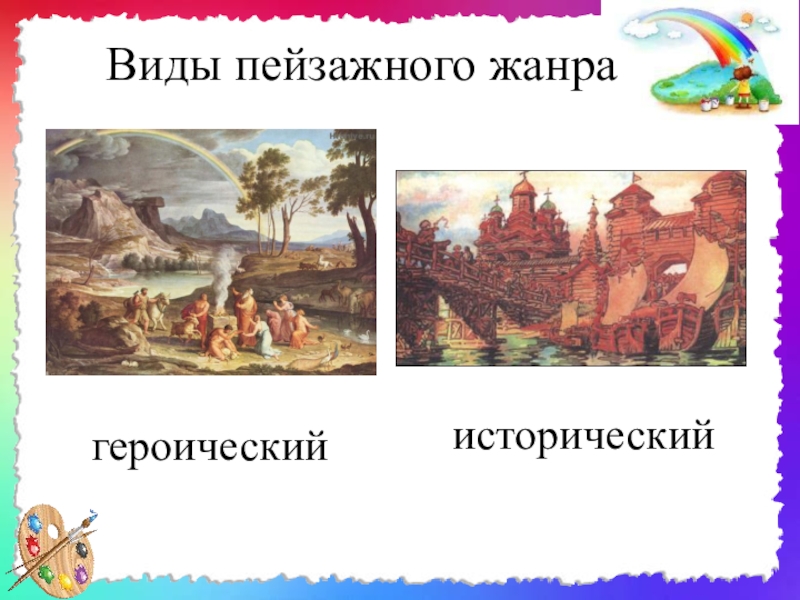 Виды пейзажного жанра

героический

исторический